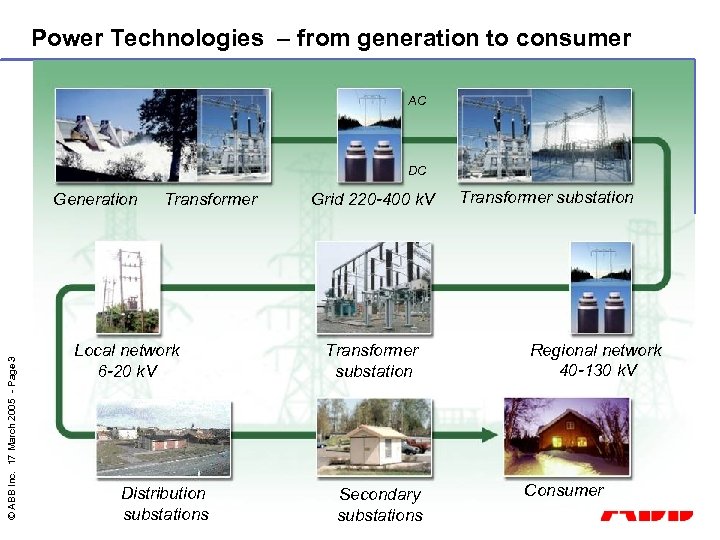 Power Technologies – from generation to consumer

AC

DC

Generation Transformer

Grid 220-400 kV

Transformer substation

Local network 6-20 kV

Transformer substation

Regional network 40-130 kV

Distribution substations

Secondary substations

Consumer

© ABB Inc. 17 March 2005 - Page 3

ABB